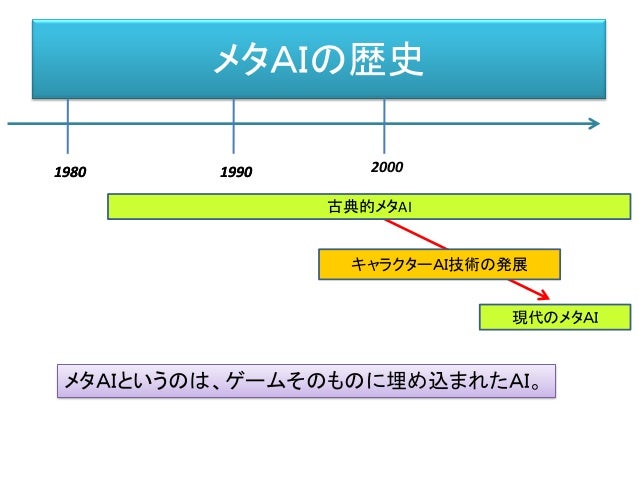 メタAIの歴史

1980

1990

2000

古典的メタAI

キャラクターAI技術の発展

現代のメタAI

メタAIというのは、ゲームそのものに埋め込まれたAI。